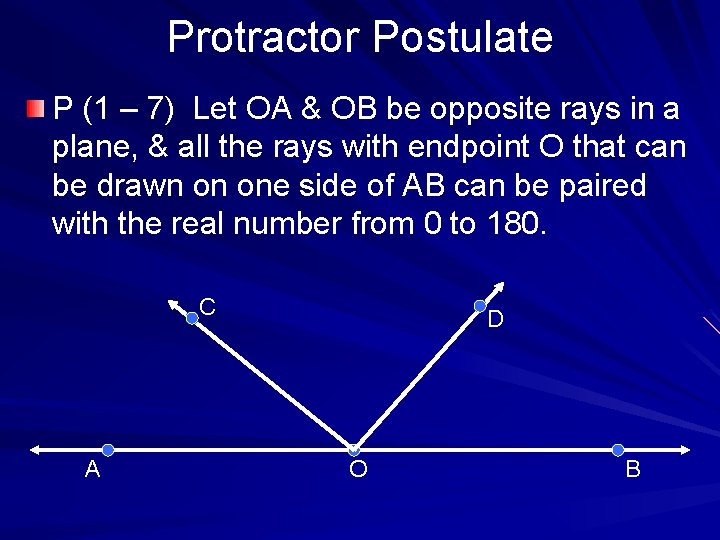 Protractor Postulate

P (1 – 7) Let OA & OB be opposite rays in a plane, & all the rays with endpoint O that can be drawn on one side of AB can be paired with the real number from 0 to 180.

C
D
A
O
B